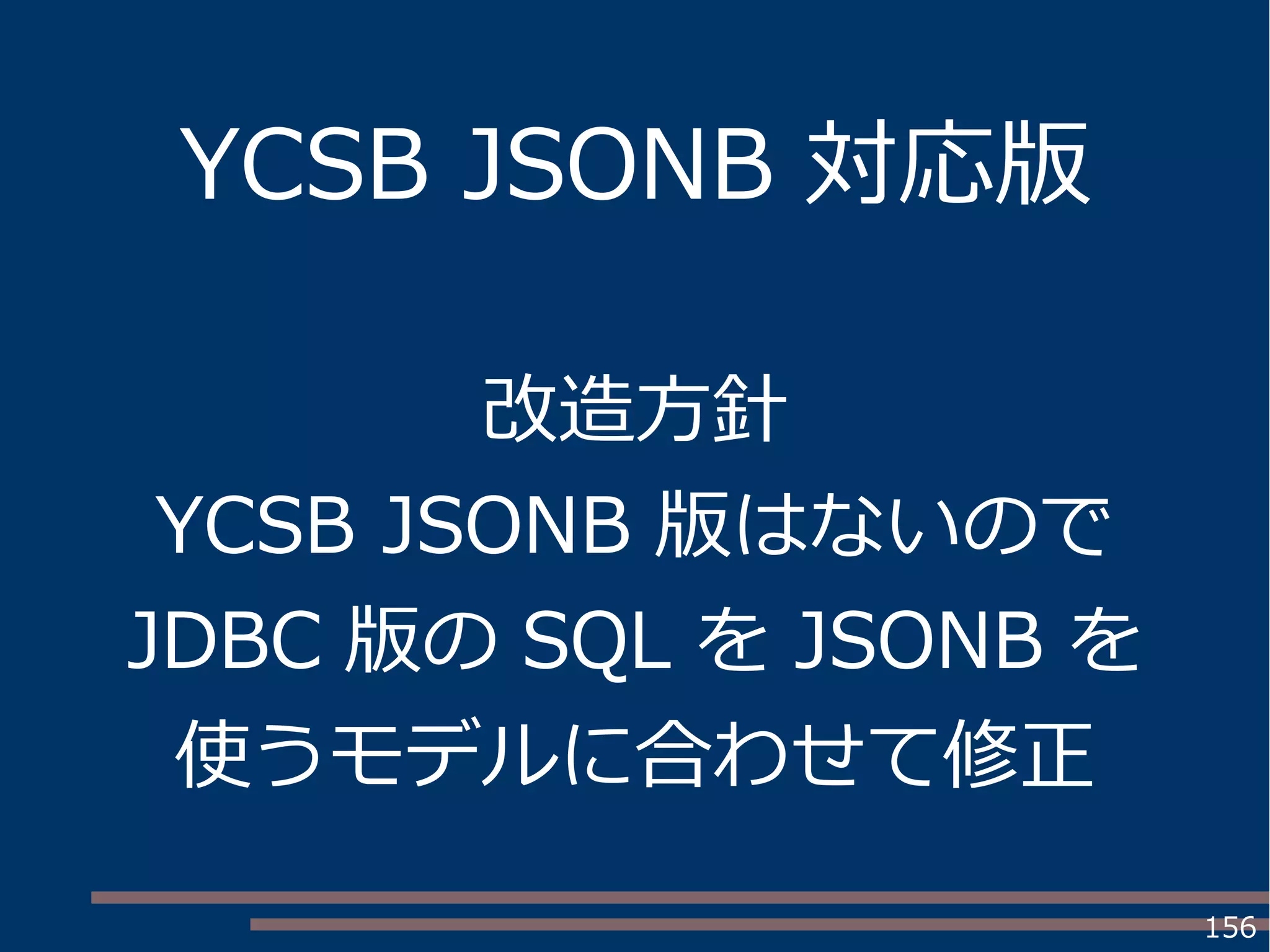 YCSB JSONB 対応版

改造方針
YCSB JSONB 版はないので
JDBC 版の SQL を JSONB を
使うモデルに合わせて修正

156